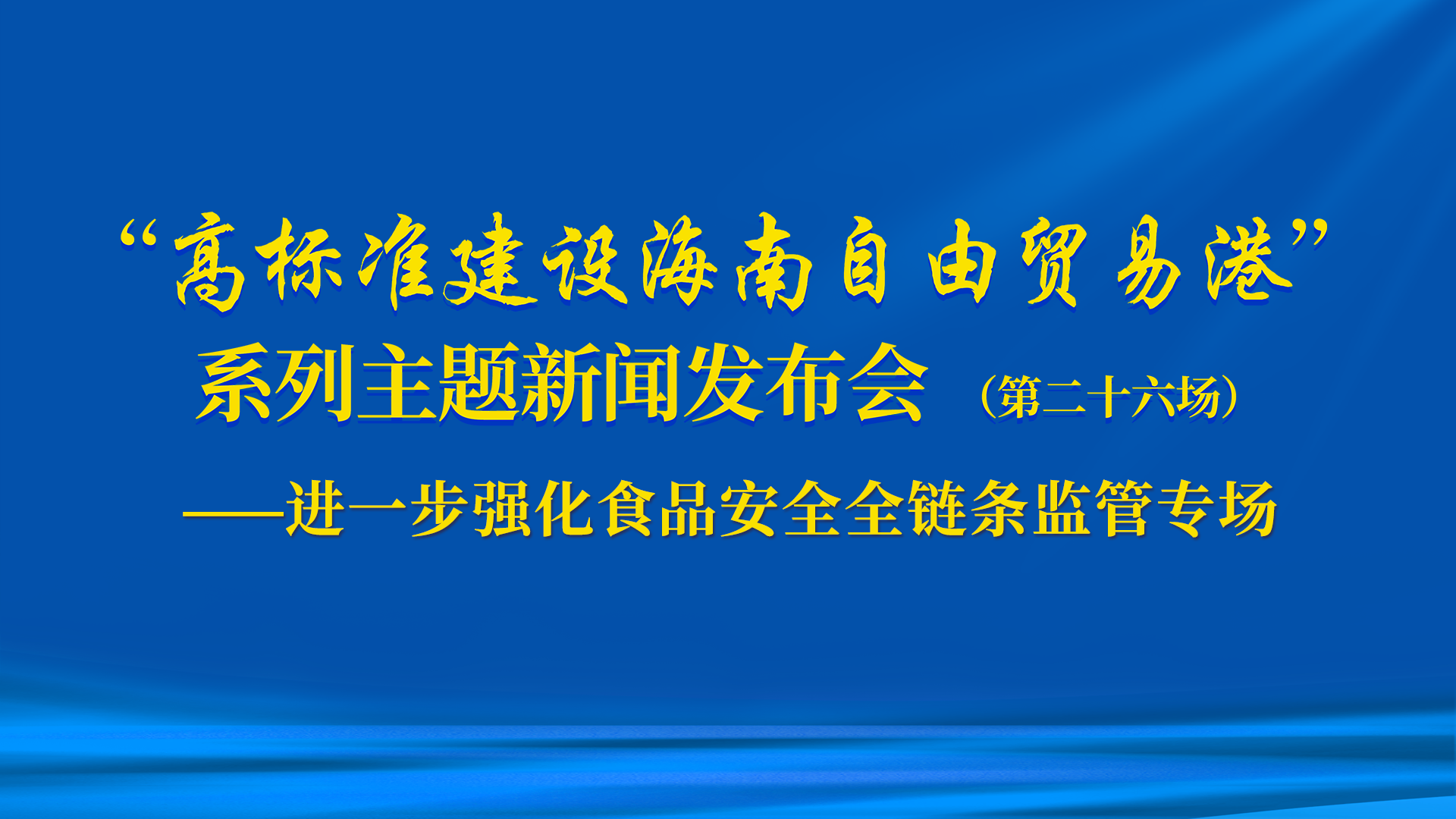 “高标准建设海南自由贸易港”
系列主题新闻发布会（第二十六场）
——进一步强化食品安全全链条监管专场